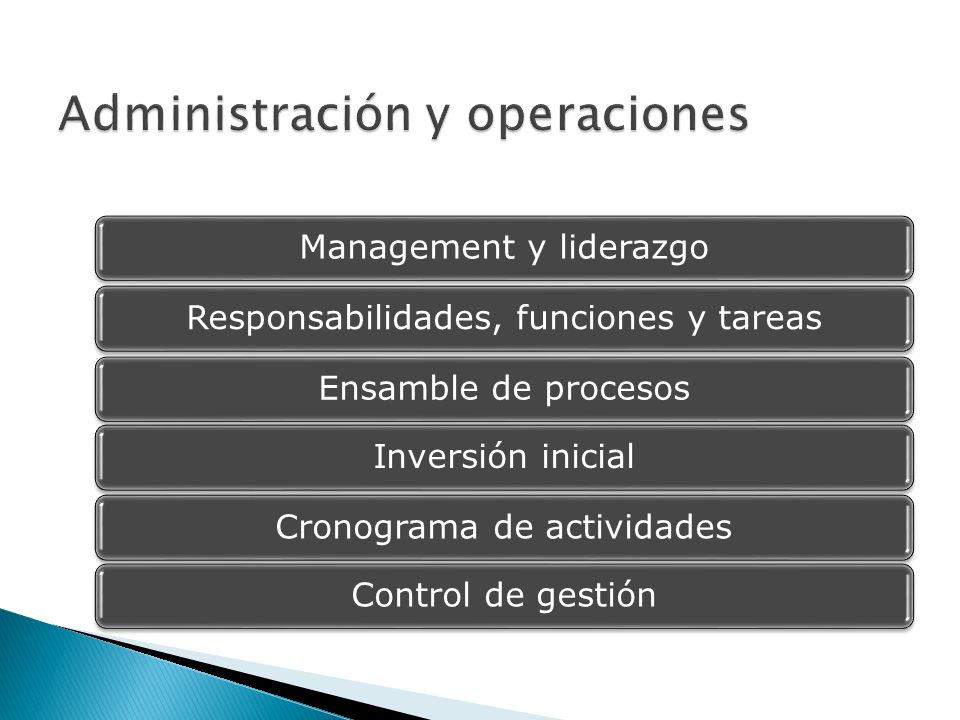 Administración y operaciones

Management y liderazgo

Responsabilidades, funciones y tareas

Ensamble de procesos

Inversión inicial

Cronograma de actividades

Control de gestión